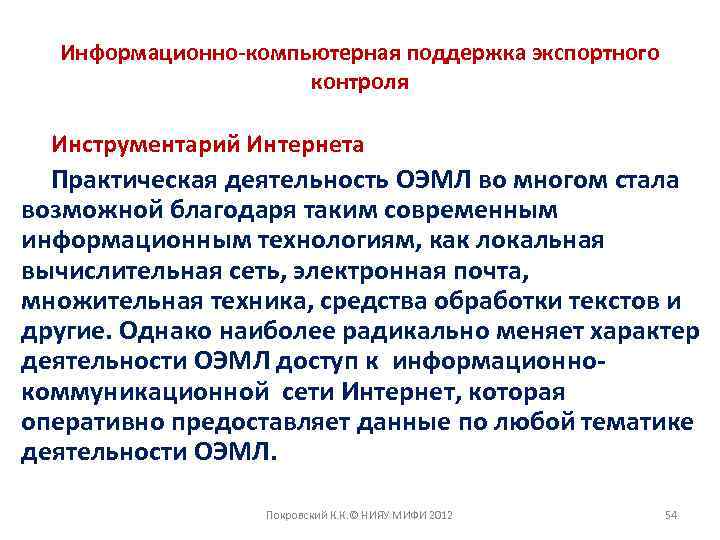 Информационно-компьютерная поддержка экспортного контроля

Инструментарий Интернета

Практическая деятельность ОЭМЛ во многом стала возможной благодаря таким современным информационным технологиям, как локальная вычислительная сеть, электронная почта, множительная техника, средства обработки текстов и другие. Однако наиболее радикально меняет характер деятельности ОЭМЛ доступ к информационно-коммуникационной сети Интернет, которая оперативно предоставляет данные по любой тематике деятельности ОЭМЛ.

Покровский К.К.© НИЯУ МИФИ 2012

54